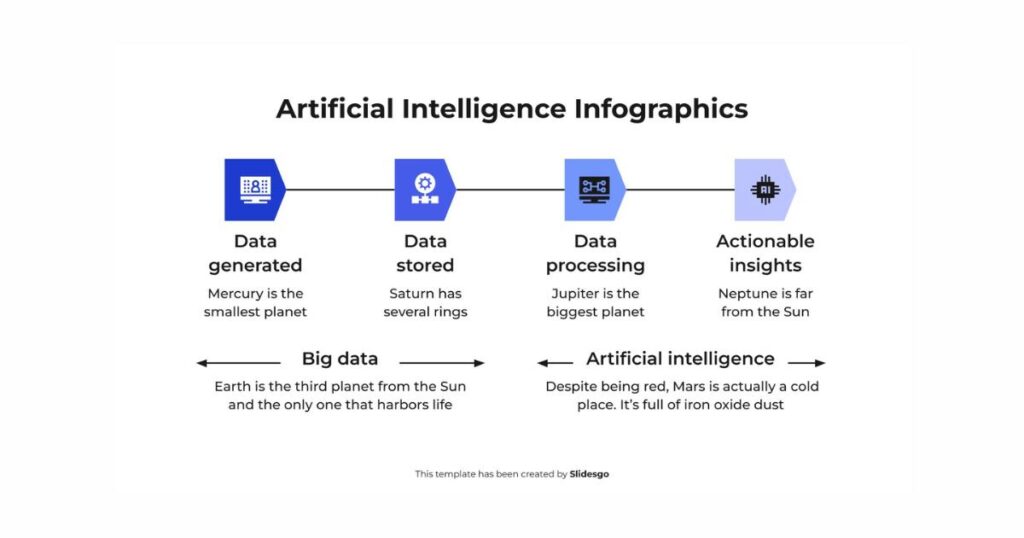 Artificial Intelligence Infographics

AI

Data generated
Mercury is the smallest planet

Data stored
Saturn has several rings

Data processing
Jupiter is the biggest planet

Actionable insights
Neptune is far from the Sun

Big data
Earth is the third planet from the Sun and the only one that harbors life

Artificial intelligence
Despite being red, Mars is actually a cold place. It's full of iron oxide dust

This template has been created by Slidesgo